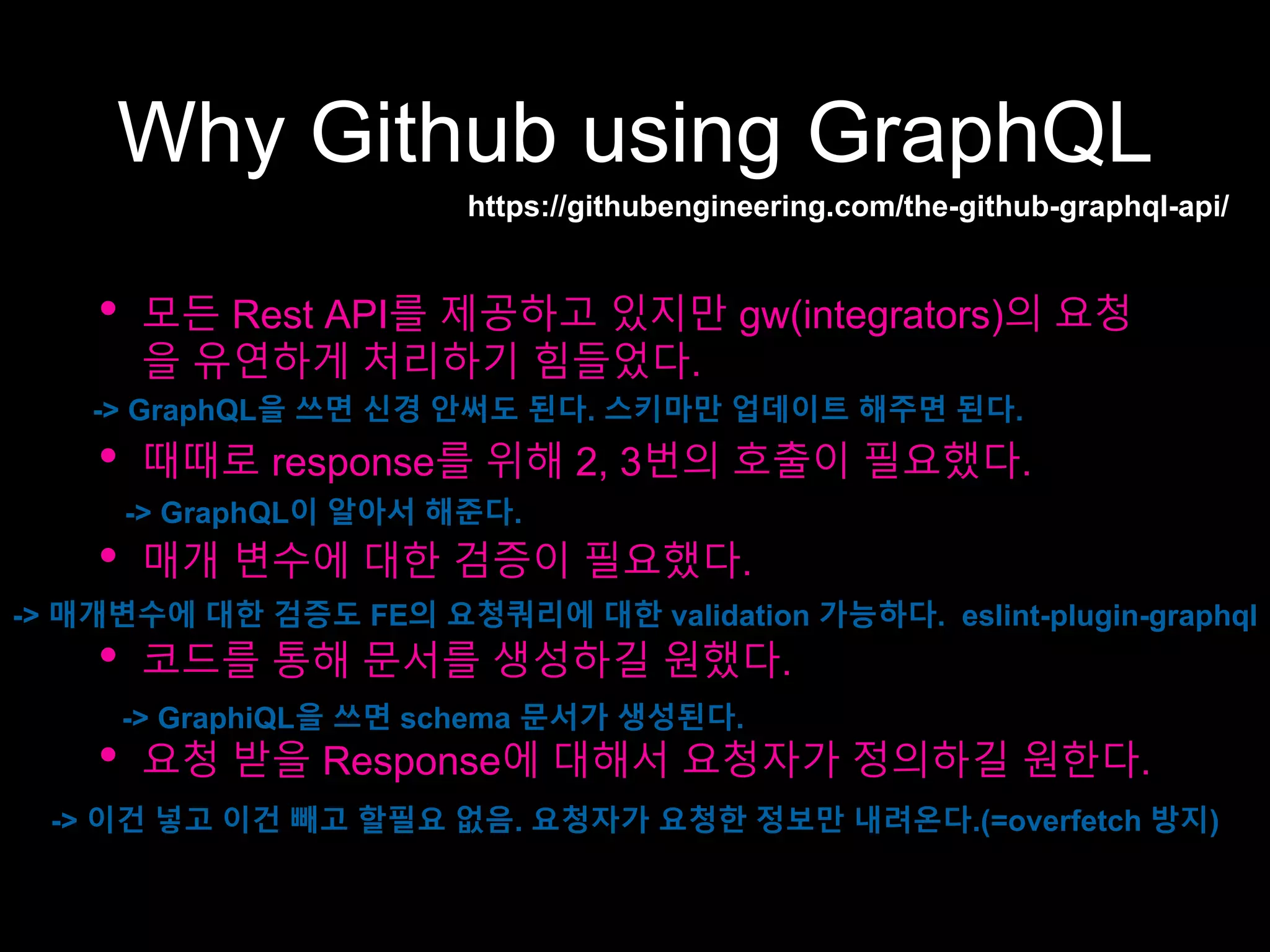 Why Github using GraphQL

https://githubengineering.com/the-github-graphql-api/

• 모든 Rest API를 제공하고 있지만 gw(integrators)의 요청을 유연하게 처리하기 힘들었다.

-> GraphQL을 쓰면 신경 안써도 된다. 스키마만 업데이트 해주면 된다.

• 때때로 response를 위해 2, 3번의 호출이 필요했다.

-> GraphQL이 알아서 해준다.

• 매개 변수에 대한 검증이 필요했다.

-> 매개변수에 대한 검증도 FE의 요청쿼리에 대한 validation 가능하다. eslint-plugin-graphql

• 코드를 통해 문서를 생성하길 원했다.

-> GraphiQL을 쓰면 schema 문서가 생성된다.

• 요청 받을 Response에 대해서 요청자가 정의하길 원한다.

-> 이건 넣고 이건 빼고 할필요 없음. 요청자가 요청한 정보만 내려온다.(=overfetch 방지)